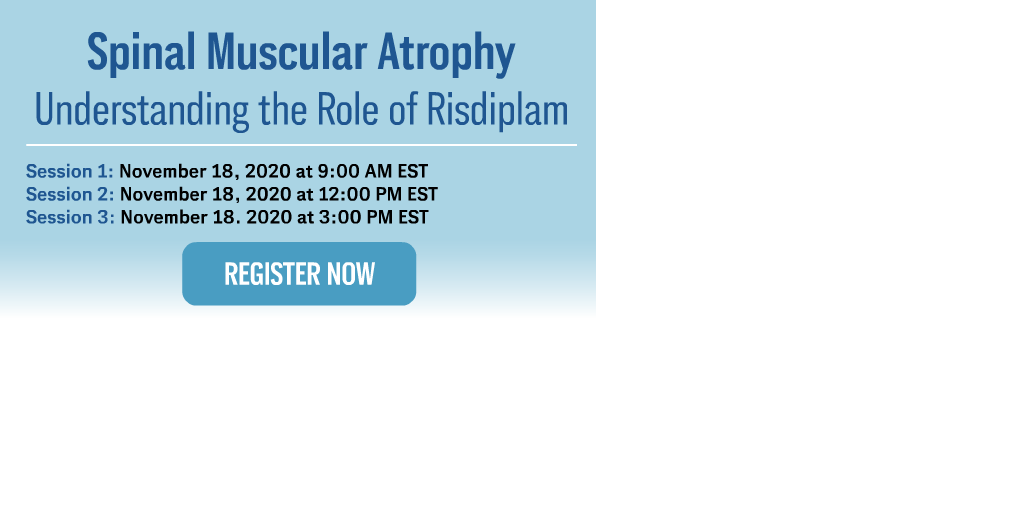 Spinal Muscular Atrophy
Understanding the Role of Risdiplam

Session 1: November 18, 2020 at 9:00 AM EST
Session 2: November 18, 2020 at 12:00 PM EST
Session 3: November 18. 2020 at 3:00 PM EST

REGISTER NOW